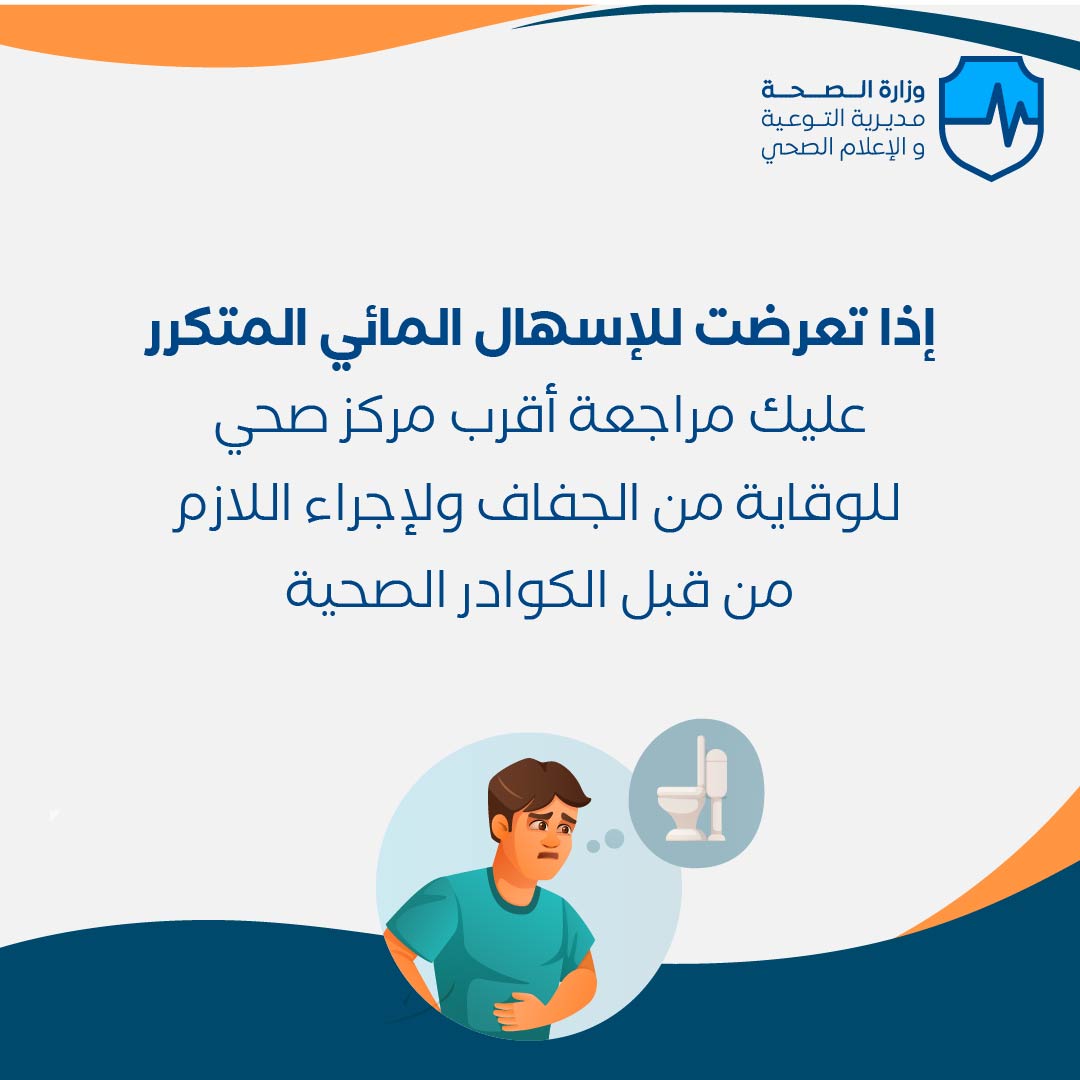 وزارة الصحة
مديرية التوعية
و الإعلام الصحي

إذا تعرضت للإسهال المائي المتكرر
عليك مراجعة أقرب مركز صحي
للوقاية من الجفاف ولإجراء اللازم
من قبل الكوادر الصحية